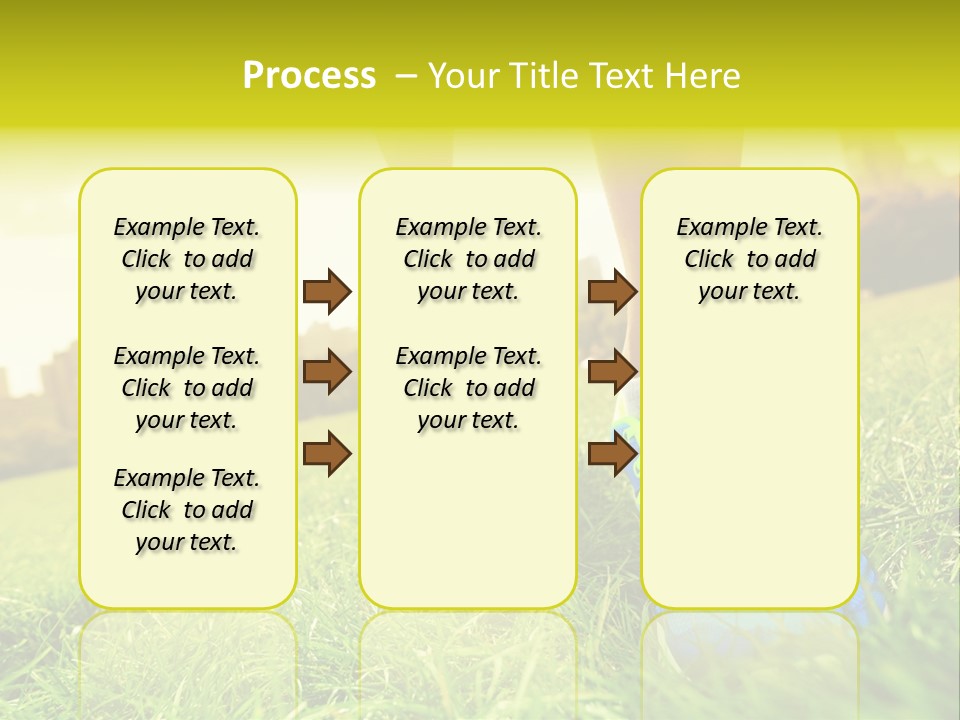 Process – Your Title Text Here

Example Text. Click to add your text.

Example Text. Click to add your text.

Example Text. Click to add your text.

Example Text. Click to add your text.

Example Text. Click to add your text.

Example Text. Click to add your text.